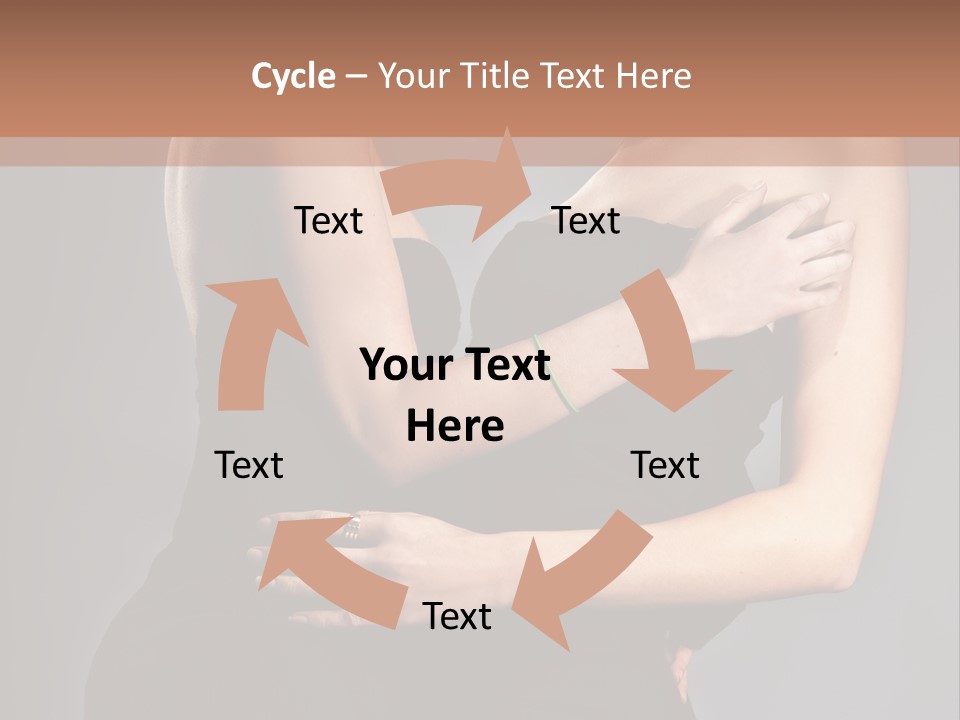 Cycle – Your Title Text Here

Text

Text

Your Text Here

Text

Text

Text